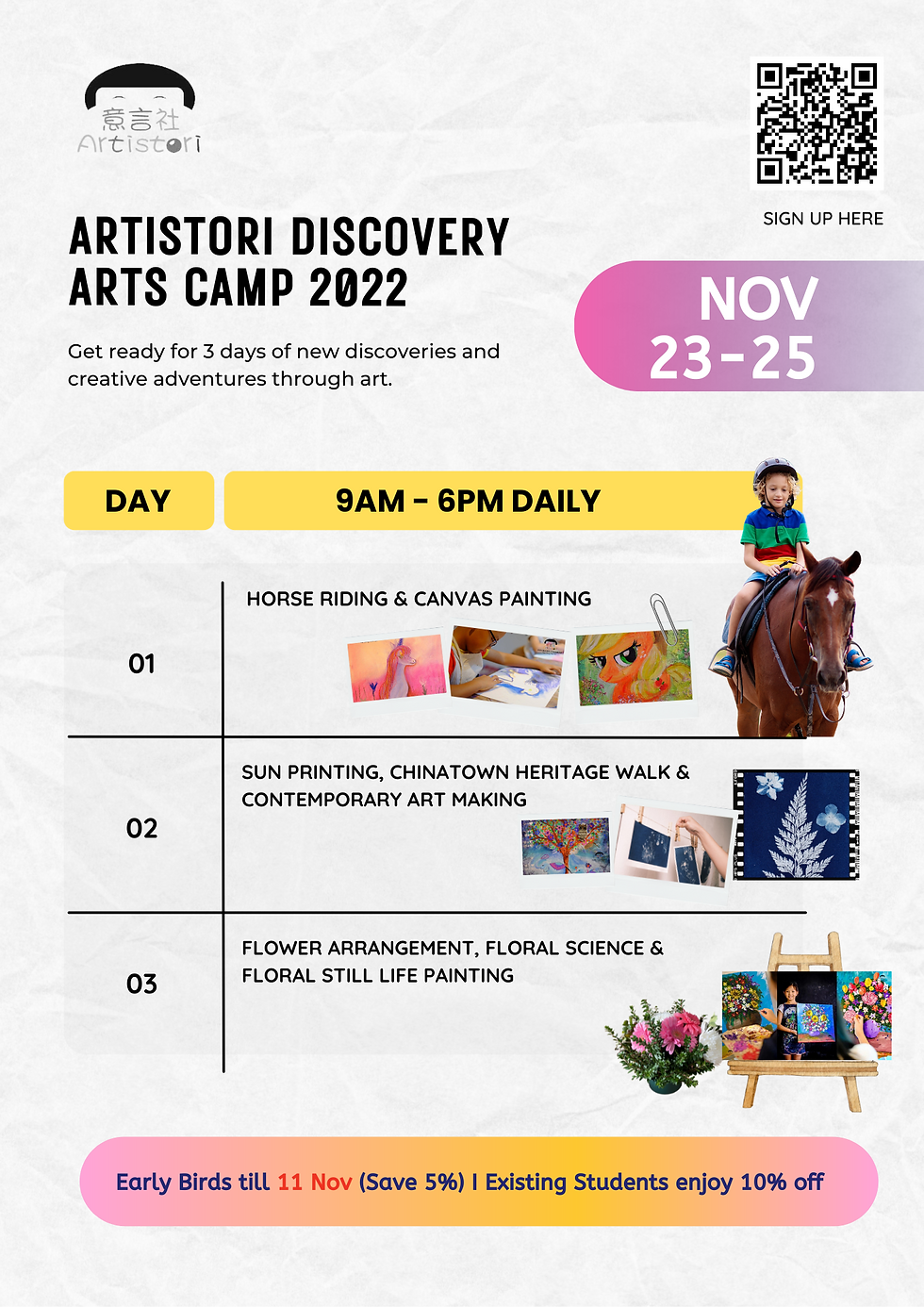 意言社
Artistori

SIGN UP HERE

ARTISTORI DISCOVERY ARTS CAMP 2022

Get ready for 3 days of new discoveries and creative adventures through art.

NOV 23-25

| DAY | 9AM - 6PM DAILY |
|---|---|
| 01 | HORSE RIDING & CANVAS PAINTING |
| 02 | SUN PRINTING, CHINATOWN HERITAGE WALK & CONTEMPORARY ART MAKING |
| 03 | FLOWER ARRANGEMENT, FLORAL SCIENCE & FLORAL STILL LIFE PAINTING |

Early Birds till 11 Nov (Save 5%) I Existing Students enjoy 10% off